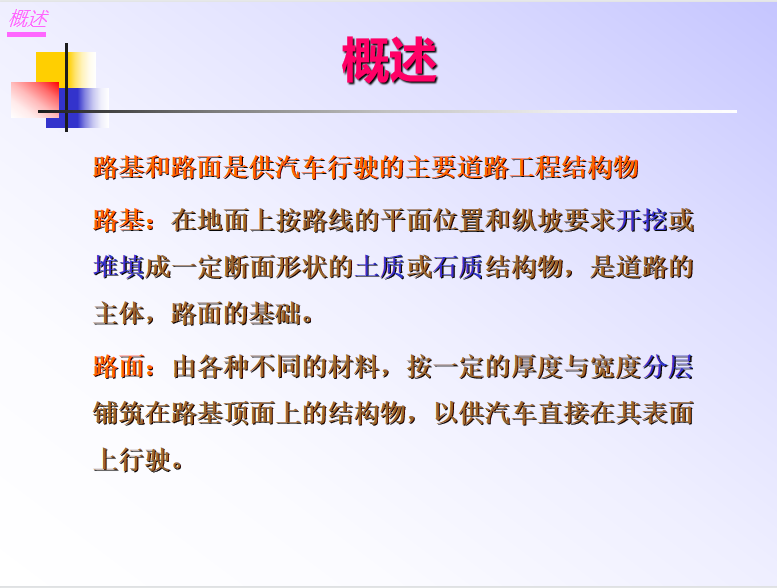 概述

概述

路基和路面是供汽车行驶的主要道路工程结构物

路基：在地面上按路线的平面位置和纵坡要求开挖或堆填成一定断面形状的土质或石质结构物，是道路的主体，路面的基础。

路面：由各种不同的材料，按一定的厚度与宽度分层铺筑在路基顶面上的结构物，以供汽车直接在其表面上行驶。